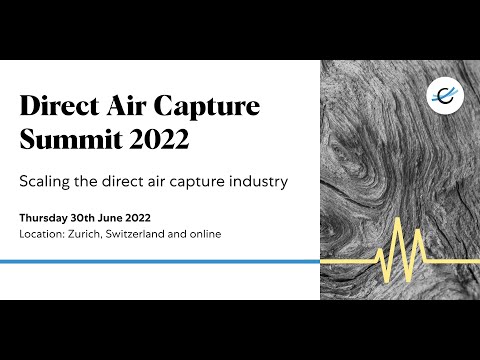 Direct Air Capture Summit 2022

Scaling the direct air capture industry

Thursday 30th June 2022
Location: Zurich, Switzerland and online